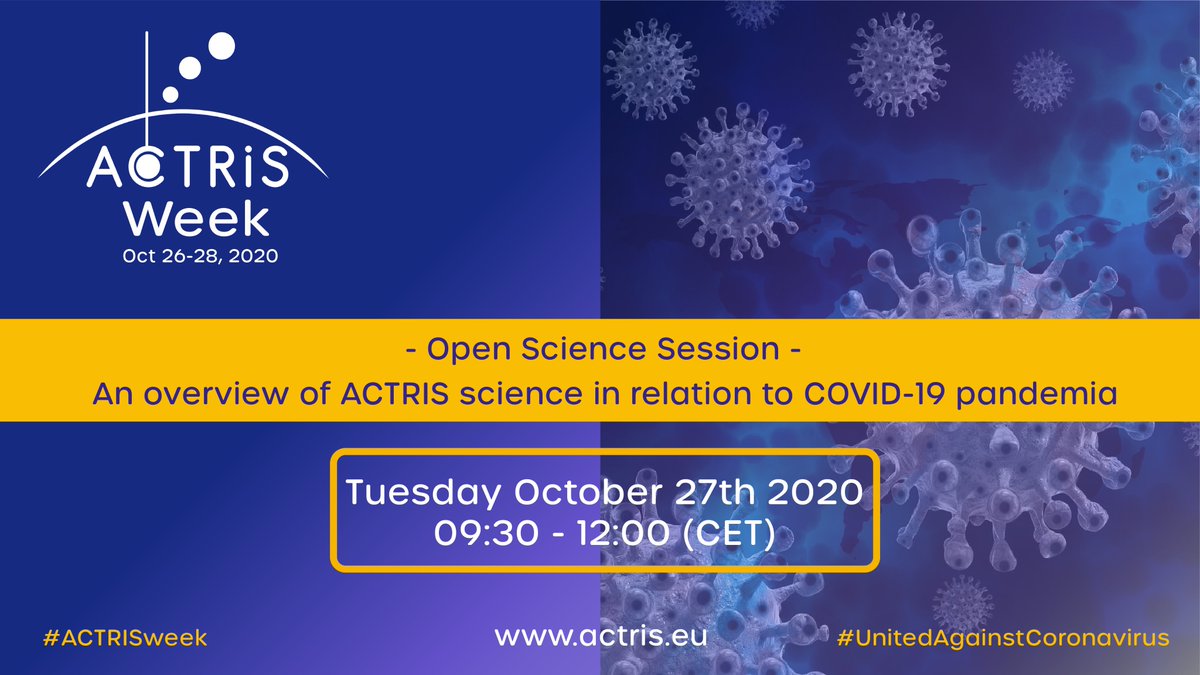 ACTRiS
Week
Oct 26-28, 2020

- Open Science Session -
An overview of ACTRIS science in relation to COVID-19 pandemia

Tuesday October 27th 2020
09:30 - 12:00 (CET)

#ACTRISweek

www.actris.eu

#UnitedAgainstCoronavirus